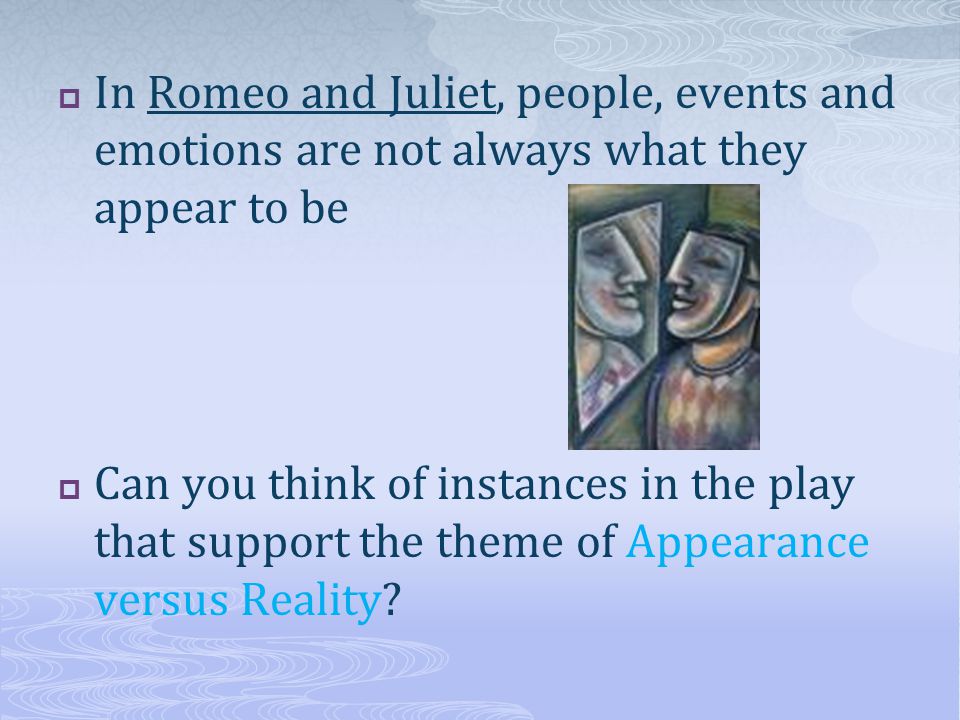 In Romeo and Juliet, people, events and emotions are not always what they appear to be

Can you think of instances in the play that support the theme of Appearance versus Reality?